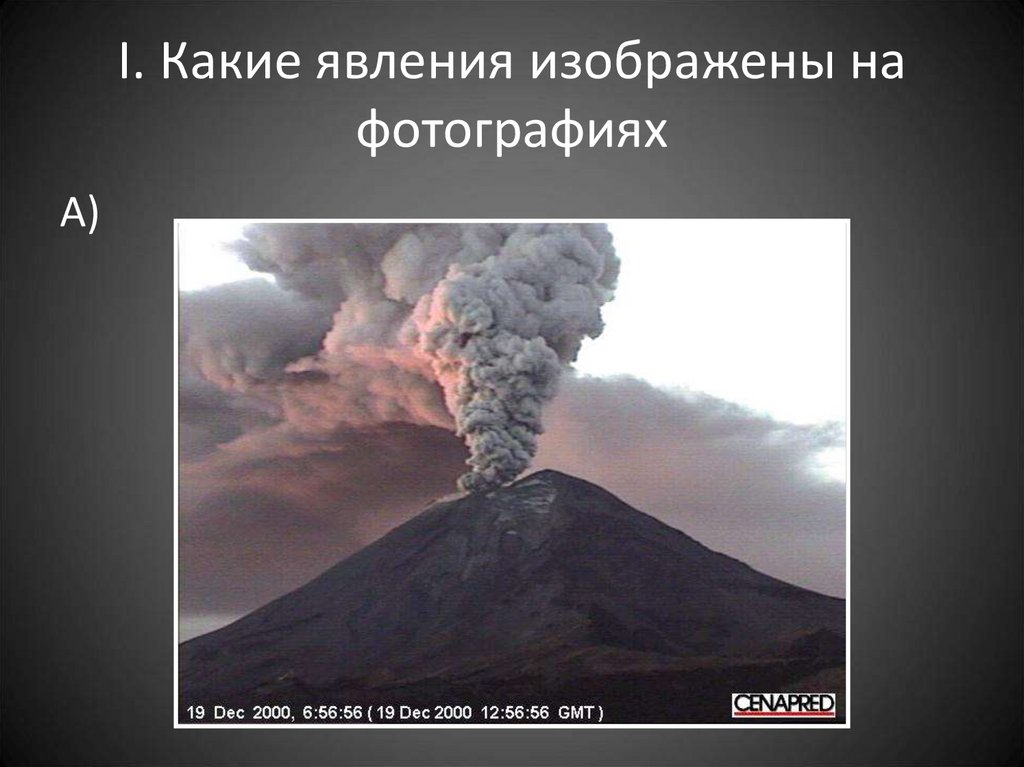 I. Какие явления изображены на фотографиях

А)

19 Dec 2000, 6:56:56 ( 19 Dec 2000 12:56:56 GMT )

CENAPRED